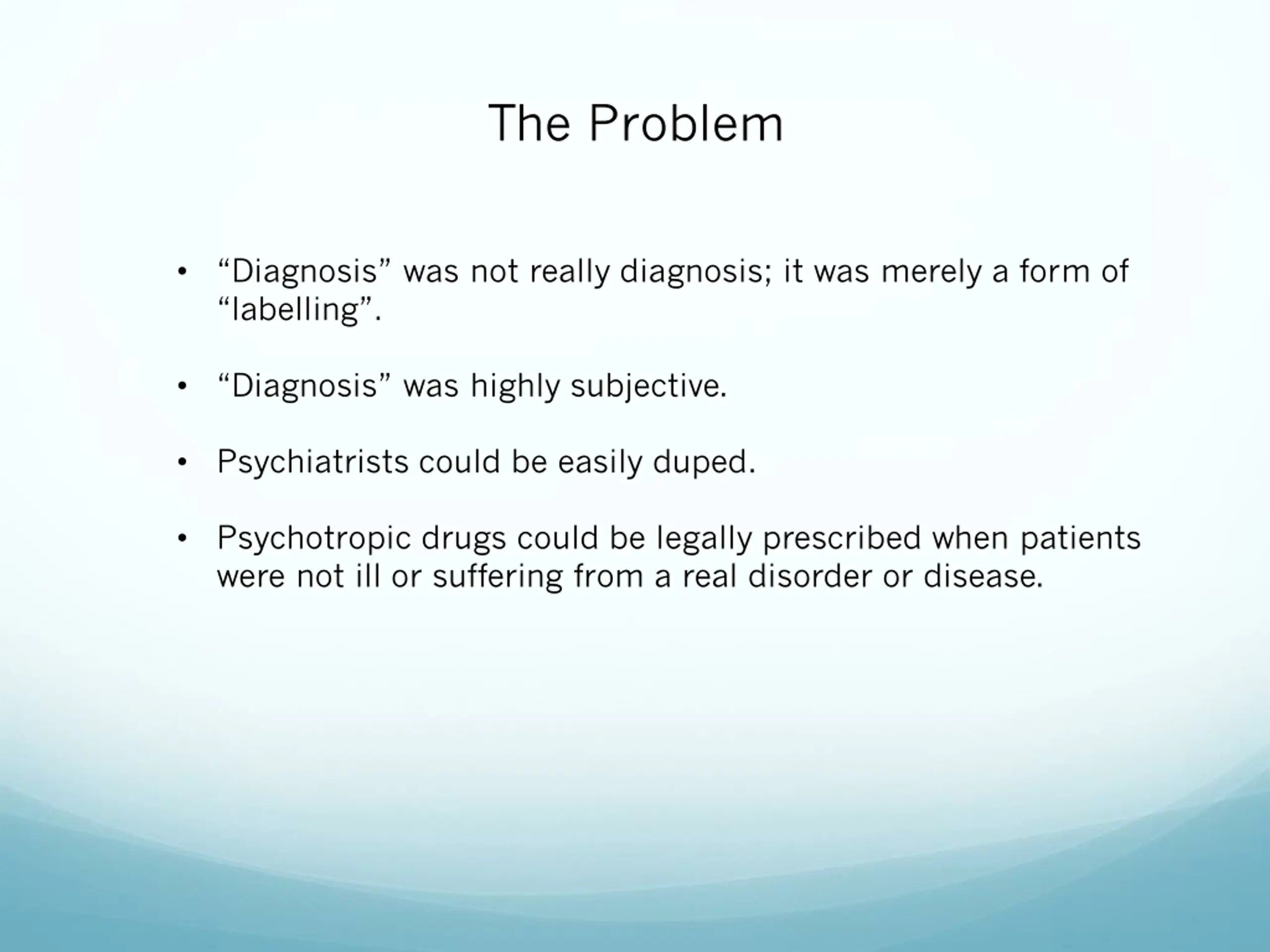 The Problem

• “Diagnosis” was not really diagnosis; it was merely a form of “labelling”.

• “Diagnosis” was highly subjective.

• Psychiatrists could be easily duped.

• Psychotropic drugs could be legally prescribed when patients were not ill or suffering from a real disorder or disease.